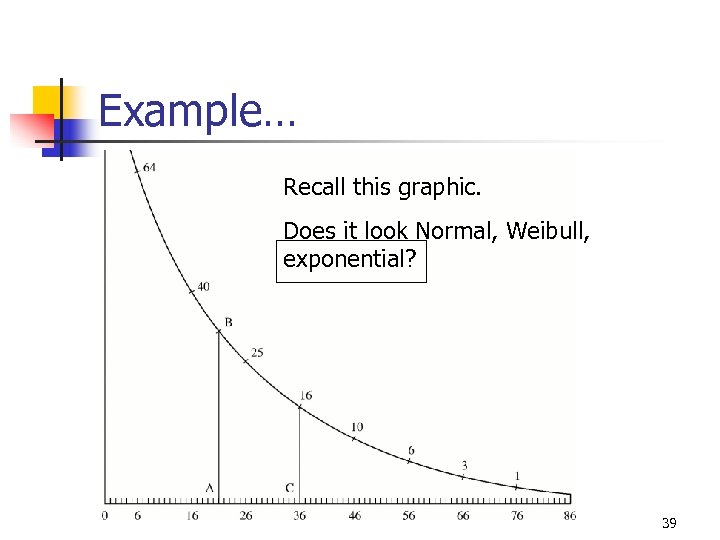 Example…

Recall this graphic.

Does it look Normal, Weibull, exponential?

64
40
B
25
16
10
6
3
1
A
C
0 6 16 26 36 46 56 66 76 86

39